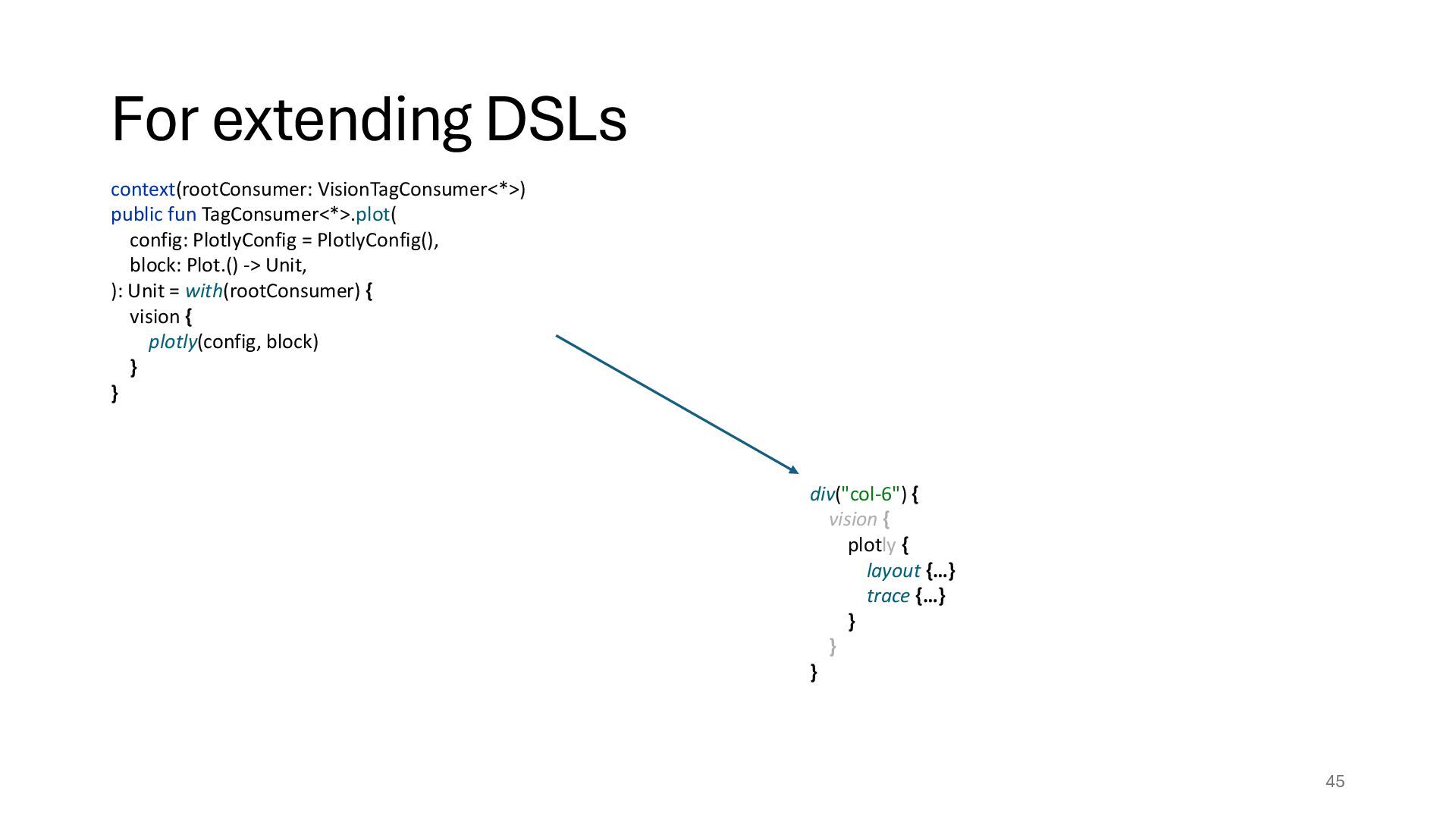 For extending DSLs

context(rootConsumer: VisionTagConsumer<*>)
public fun TagConsumer<*>.plot(
    config: PlotlyConfig = PlotlyConfig(),
    block: Plot.() -> Unit,
): Unit = with(rootConsumer) {
    vision {
        plotly(config, block)
    }
}

div("col-6") {
    vision {
        plotly {
            layout {…}
            trace {…}
        }
    }
}

45